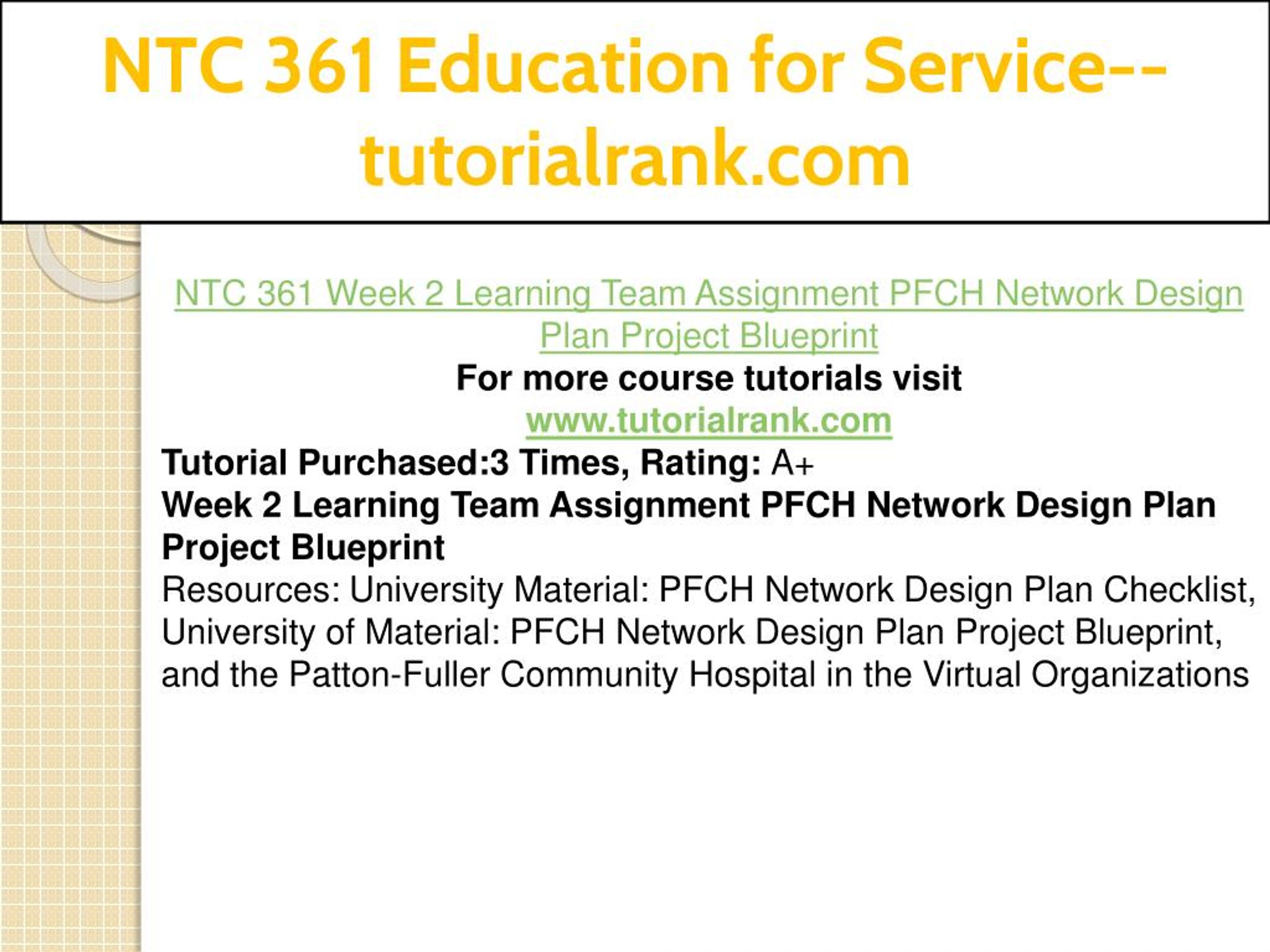 NTC 361 Education for Service--tutorialrank.com

NTC 361 Week 2 Learning Team Assignment PFCH Network Design Plan Project Blueprint
For more course tutorials visit
www.tutorialrank.com
Tutorial Purchased:3 Times, Rating: A+
Week 2 Learning Team Assignment PFCH Network Design Plan Project Blueprint
Resources: University Material: PFCH Network Design Plan Checklist, University of Material: PFCH Network Design Plan Project Blueprint, and the Patton-Fuller Community Hospital in the Virtual Organizations